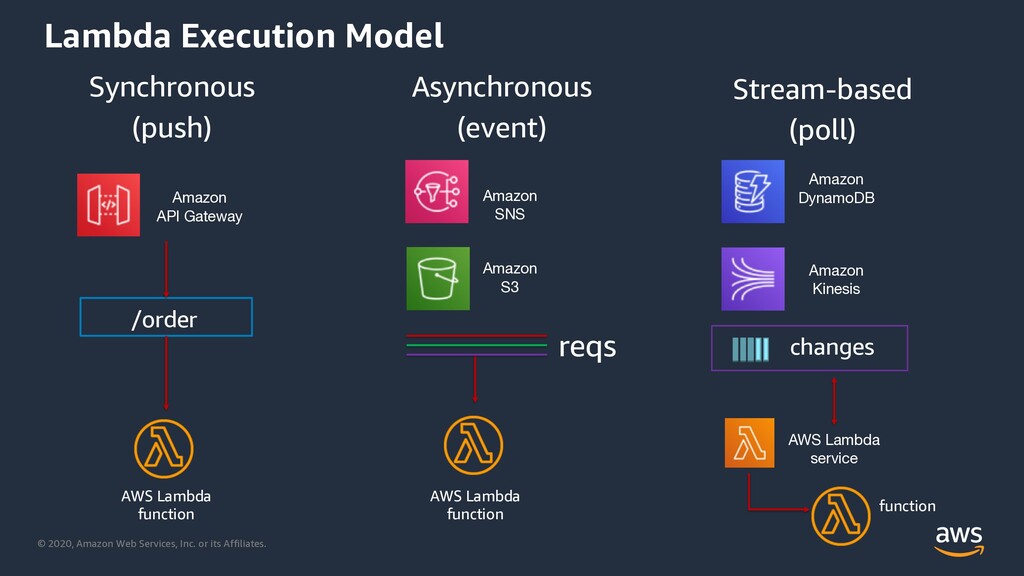 Lambda Execution Model

Synchronous (push)

Amazon API Gateway

/order

AWS Lambda function

Asynchronous (event)

Amazon SNS

Amazon S3

reqs

AWS Lambda function

Stream-based (poll)

Amazon DynamoDB

Amazon Kinesis

changes

AWS Lambda service

function

© 2020, Amazon Web Services, Inc. or its Affiliates.

aws